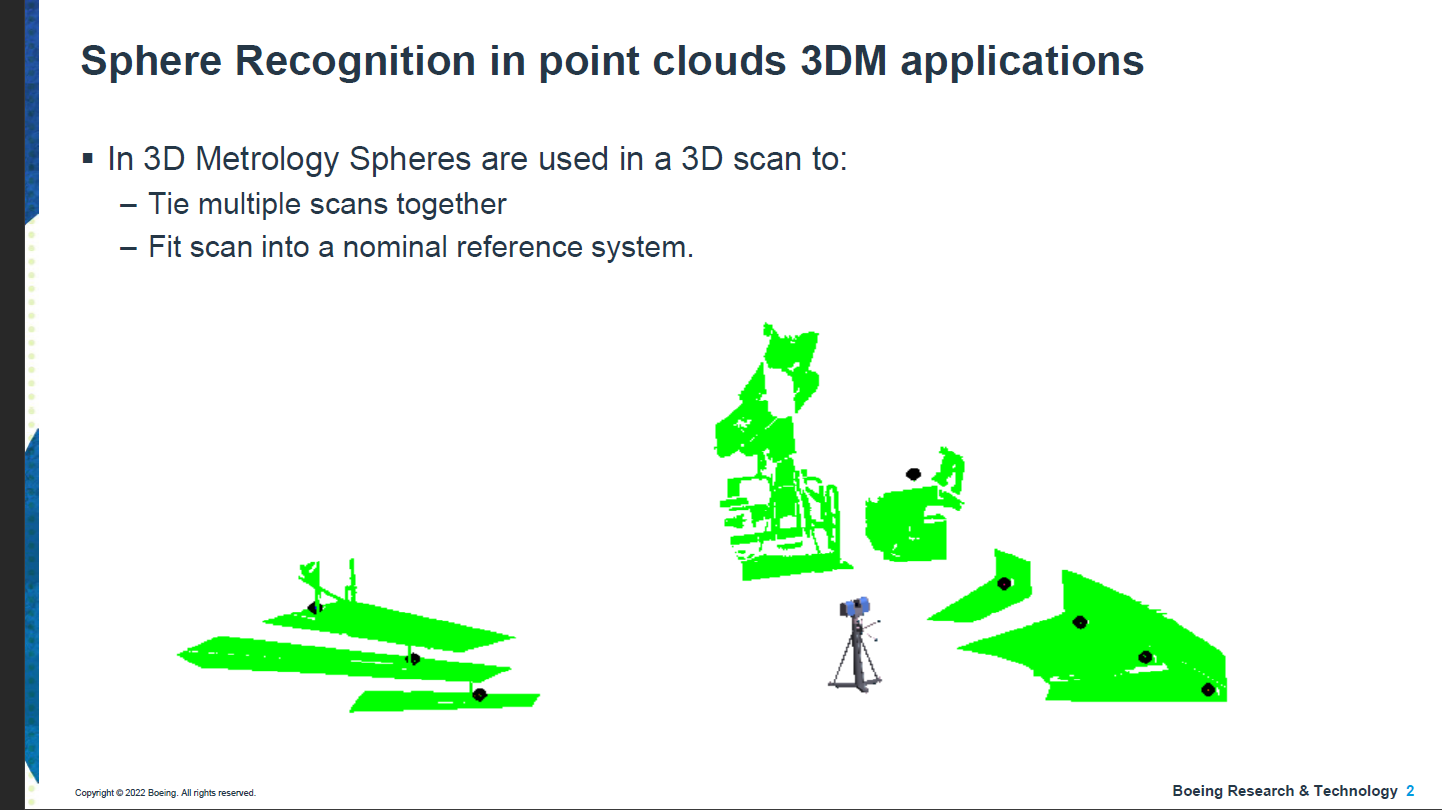 Sphere Recognition in point clouds 3DM applications

▪ In 3D Metrology Spheres are used in a 3D scan to:
– Tie multiple scans together
– Fit scan into a nominal reference system.

Copyright © 2022 Boeing. All rights reserved.

Boeing Research & Technology 2